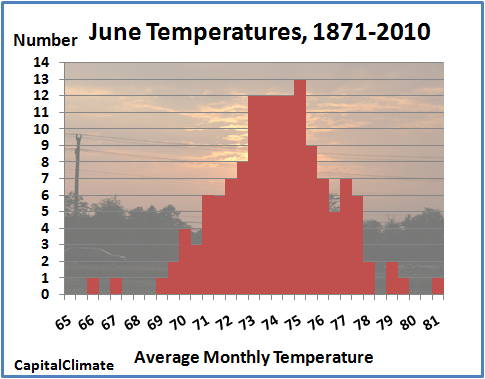 Number

June Temperatures, 1871-2010

14
13
12
11
10
9
8
7
6
5
4
3
2
1
0

65 66 67 68 69 70 71 72 73 74 75 76 77 78 79 80 81

Average Monthly Temperature

CapitalClimate